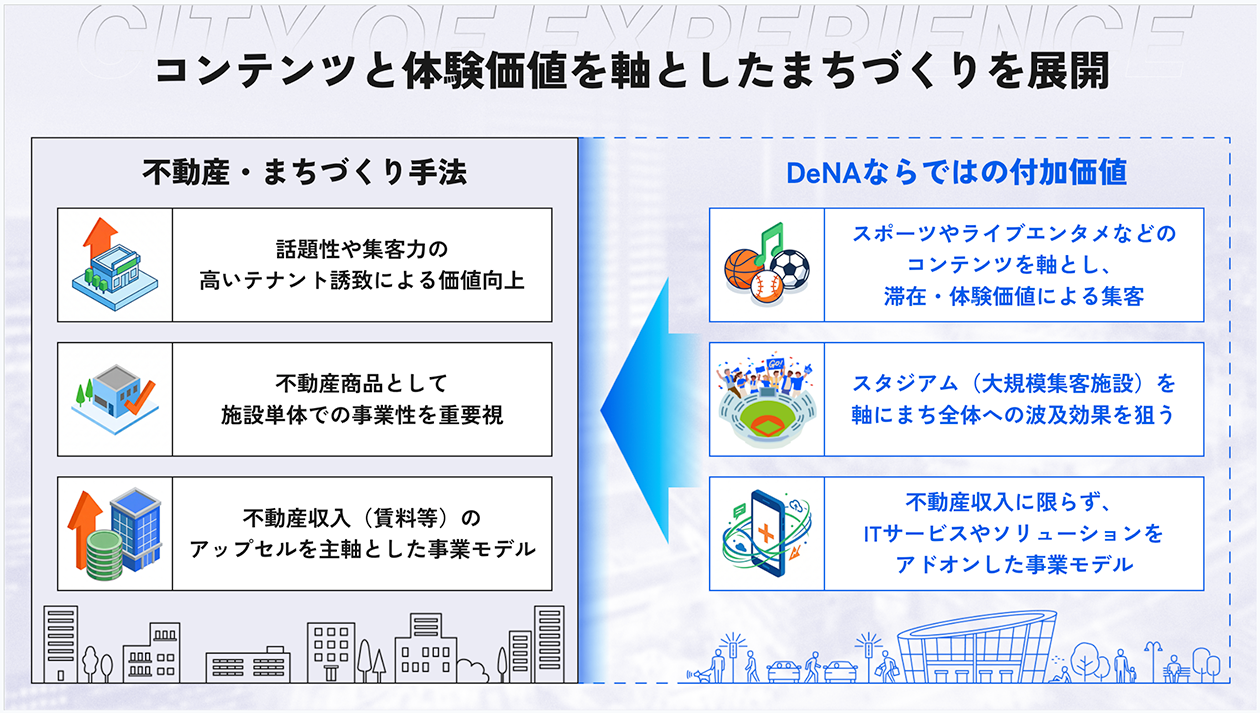 CITY OF EXPERIENCE

コンテンツと体験価値を軸としたまちづくりを展開

不動産・まちづくり手法

話題性や集客力の
高いテナント誘致による価値向上

不動産商品として
施設単体での事業性を重要視

不動産収入（賃料等）の
アップセルを主軸とした事業モデル

DeNAならではの付加価値

スポーツやライブエンタメなどの
コンテンツを軸とし、
滞在・体験価値による集客

スタジアム（大規模集客施設）を
軸にまち全体への波及効果を狙う

不動産収入に限らず、
ITサービスやソリューションを
アドオンした事業モデル